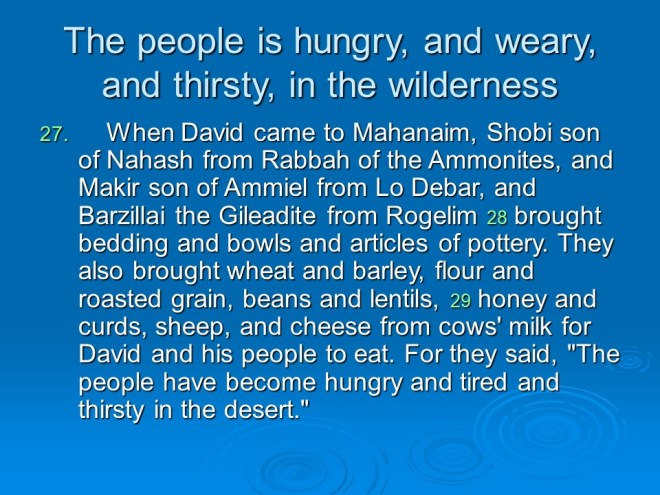 The people is hungry, and weary, and thirsty, in the wilderness

27. When David came to Mahanaim, Shobi son of Nahash from Rabbah of the Ammonites, and Makir son of Ammiel from Lo Debar, and Barzillai the Gileadite from Rogelim 28 brought bedding and bowls and articles of pottery. They also brought wheat and barley, flour and roasted grain, beans and lentils, 29 honey and curds, sheep, and cheese from cows' milk for David and his people to eat. For they said, "The people have become hungry and tired and thirsty in the desert."